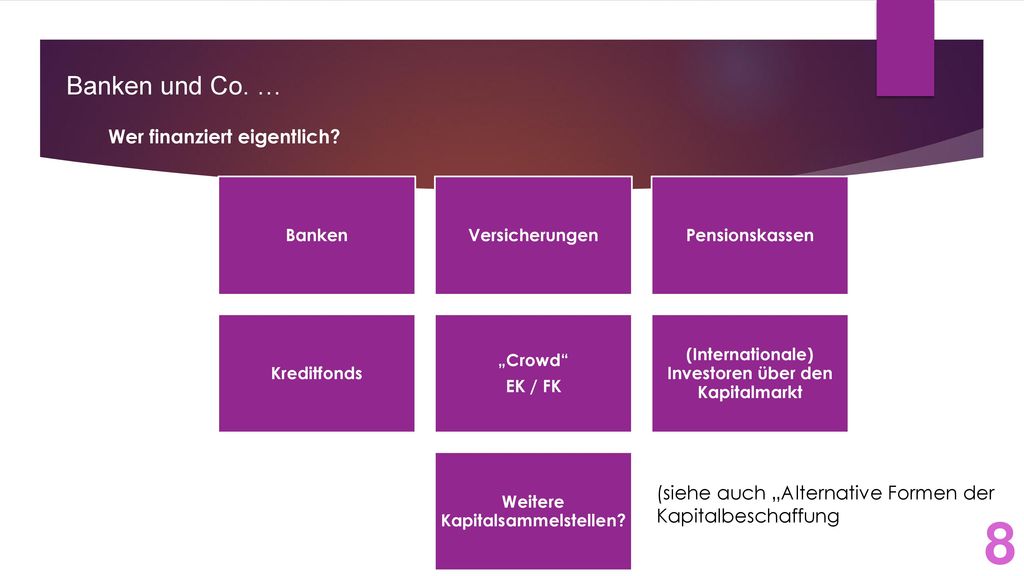 Banken und Co. …

Wer finanziert eigentlich?

Banken

Versicherungen

Pensionskassen

Kreditfonds

„Crowd“
EK / FK

(Internationale) Investoren über den Kapitalmarkt

Weitere Kapitalsammelstellen?

(siehe auch „Alternative Formen der Kapitalbeschaffung

8